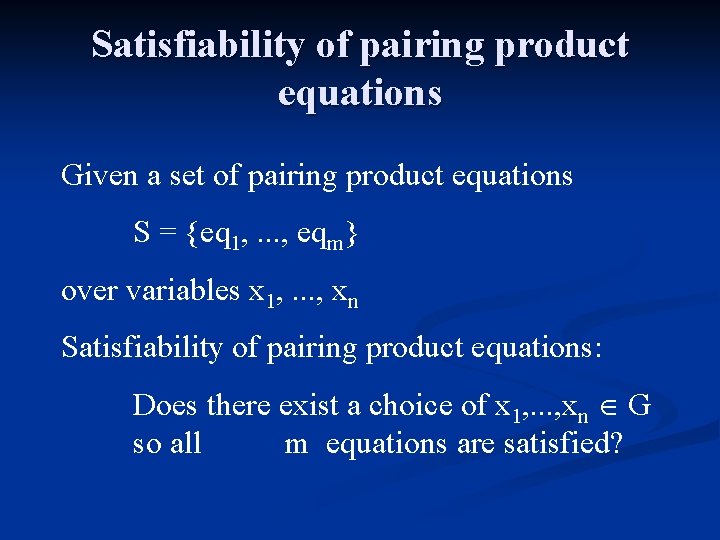 Satisfiability of pairing product equations

Given a set of pairing product equations

$S = \{eq_1, ..., eq_m\}$

over variables $x_1, ..., x_n$

Satisfiability of pairing product equations:

Does there exist a choice of $x_1,...,x_n \in G$ so all m equations are satisfied?